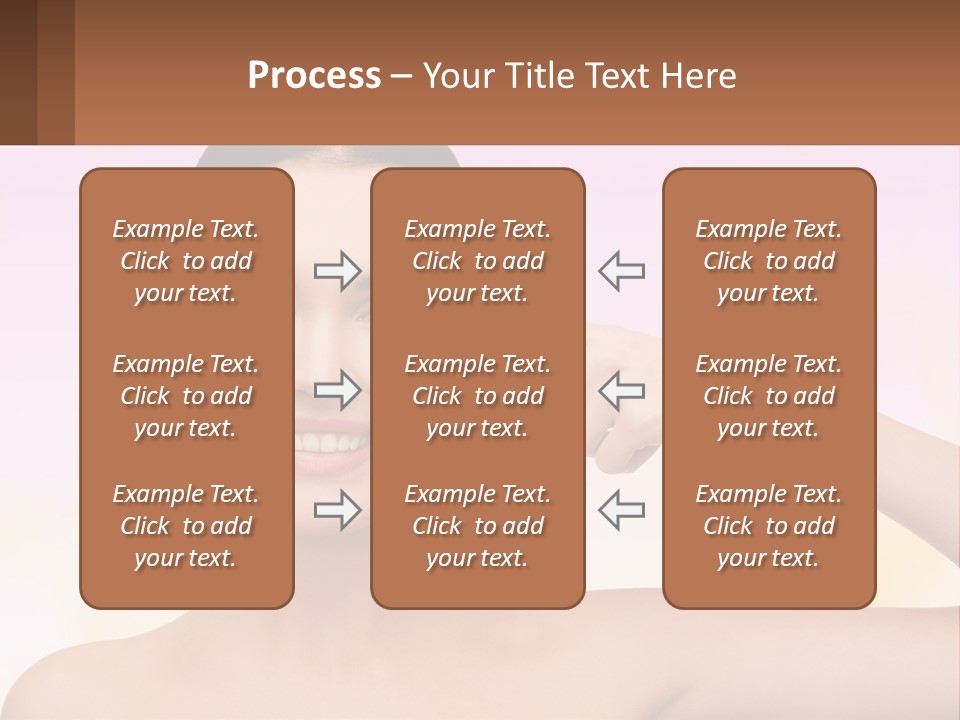 Process – Your Title Text Here

Example Text. Click to add your text.

Example Text. Click to add your text.

Example Text. Click to add your text.

Example Text. Click to add your text.

Example Text. Click to add your text.

Example Text. Click to add your text.

Example Text. Click to add your text.

Example Text. Click to add your text.

Example Text. Click to add your text.